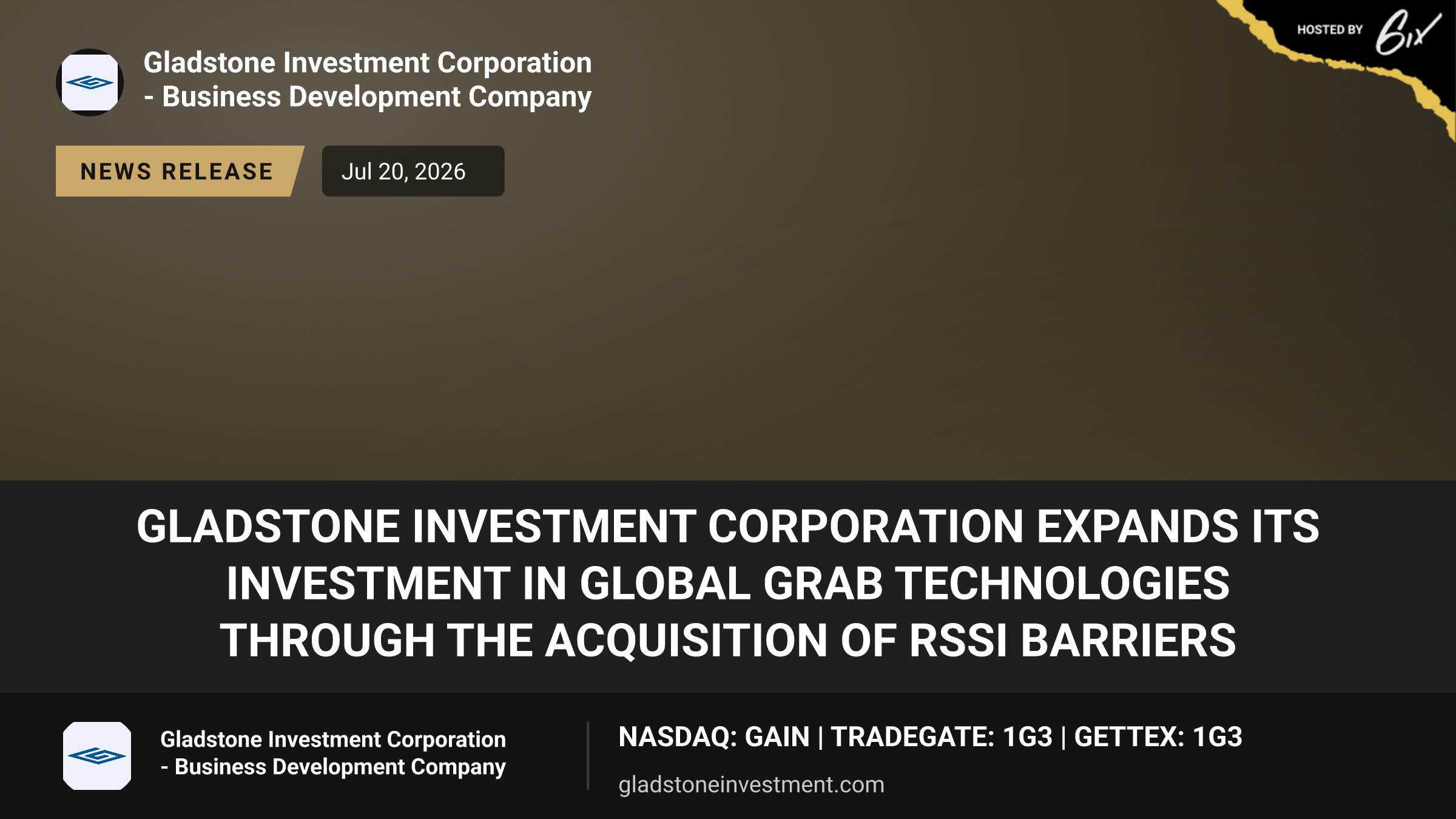 HOSTED BY 6ix

Gladstone Investment Corporation - Business Development Company

NEWS RELEASE

Jul 20, 2026

GLADSTONE INVESTMENT CORPORATION EXPANDS ITS INVESTMENT IN GLOBAL GRAB TECHNOLOGIES THROUGH THE ACQUISITION OF RSSI BARRIERS

Gladstone Investment Corporation - Business Development Company

NASDAQ: GAIN | TRADEGATE: 1G3 | GETTEX: 1G3

gladstoneinvestment.com